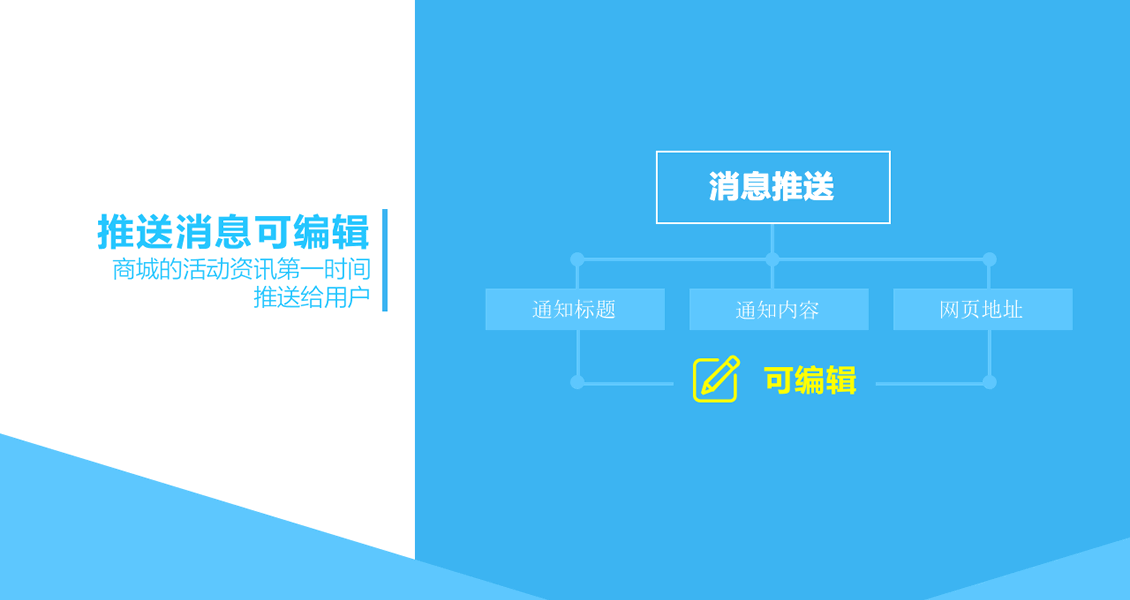 推送消息可编辑
商城的活动资讯第一时间推送给用户

消息推送

通知标题
通知内容
网页地址

可编辑